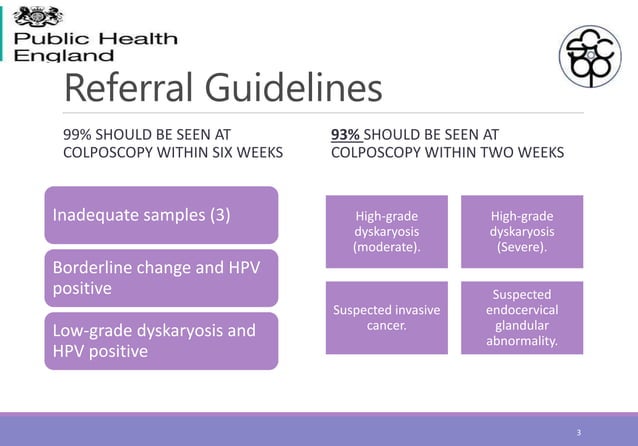 Public Health England

Referral Guidelines

99% SHOULD BE SEEN AT COLPOSCOPY WITHIN SIX WEEKS

Inadequate samples (3)

Borderline change and HPV positive

Low-grade dyskaryosis and HPV positive

93% SHOULD BE SEEN AT COLPOSCOPY WITHIN TWO WEEKS

High-grade dyskaryosis (moderate).

High-grade dyskaryosis (Severe).

Suspected invasive cancer.

Suspected endocervical glandular abnormality.

3